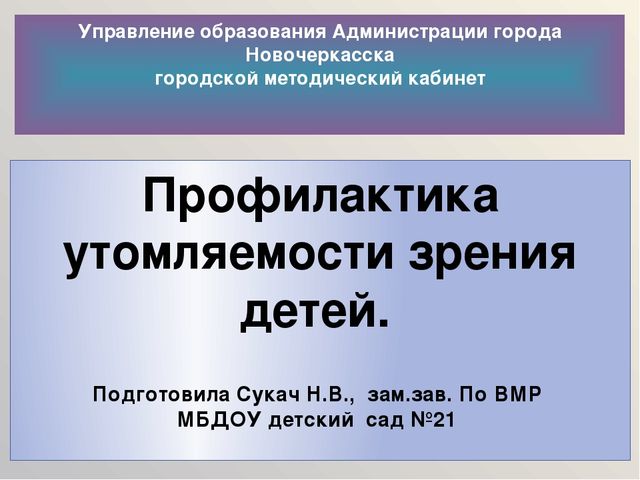 Управление образования Администрации города Новочеркасска
городской методический кабинет

Профилактика утомляемости зрения детей.

Подготовила Сукач Н.В., зам.зав. По ВМР
МБДОУ детский сад №21